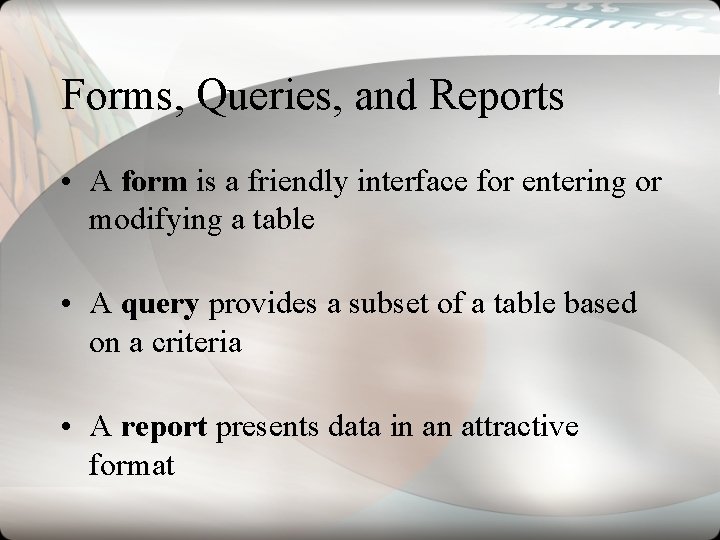 Forms, Queries, and Reports

• A form is a friendly interface for entering or modifying a table

• A query provides a subset of a table based on a criteria

• A report presents data in an attractive format